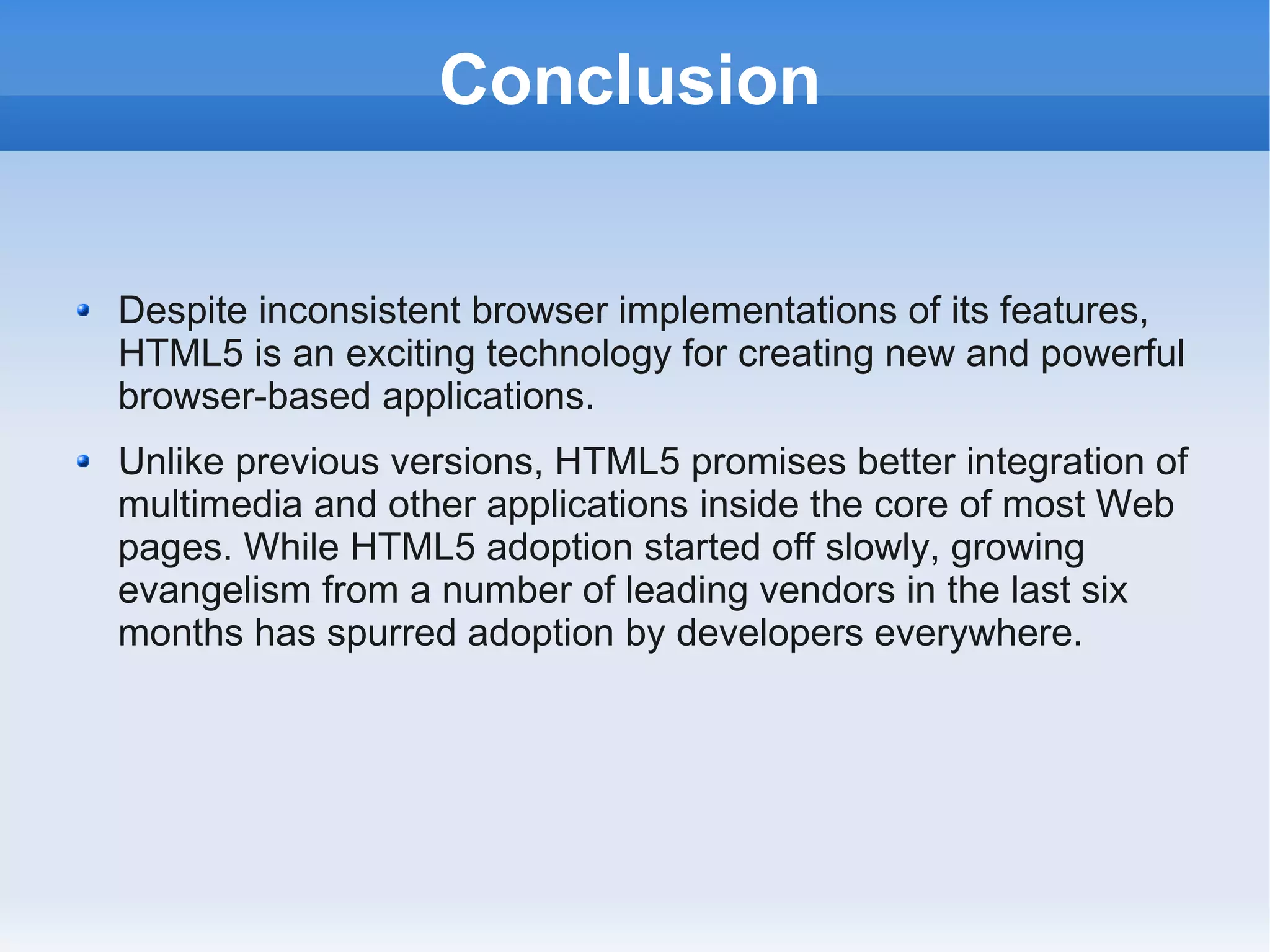 Conclusion

- Despite inconsistent browser implementations of its features, HTML5 is an exciting technology for creating new and powerful browser-based applications.

- Unlike previous versions, HTML5 promises better integration of multimedia and other applications inside the core of most Web pages. While HTML5 adoption started off slowly, growing evangelism from a number of leading vendors in the last six months has spurred adoption by developers everywhere.